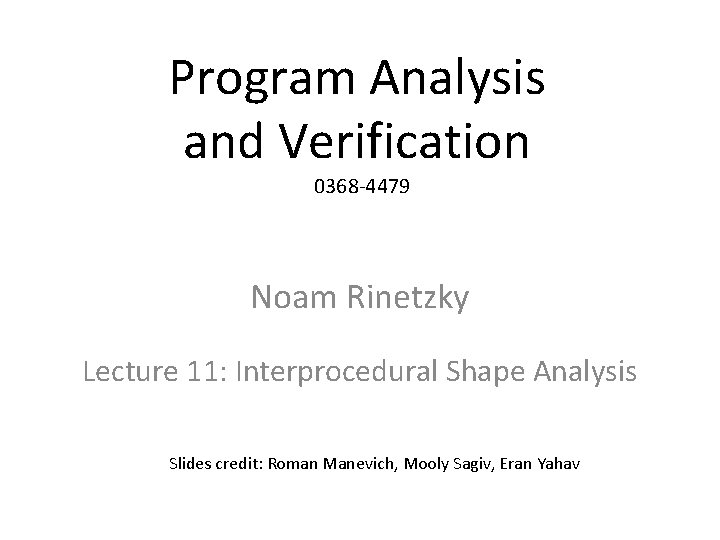 Program Analysis and Verification

0368-4479

Noam Rinetzky

Lecture 11: Interprocedural Shape Analysis

Slides credit: Roman Manevich, Mooly Sagiv, Eran Yahav